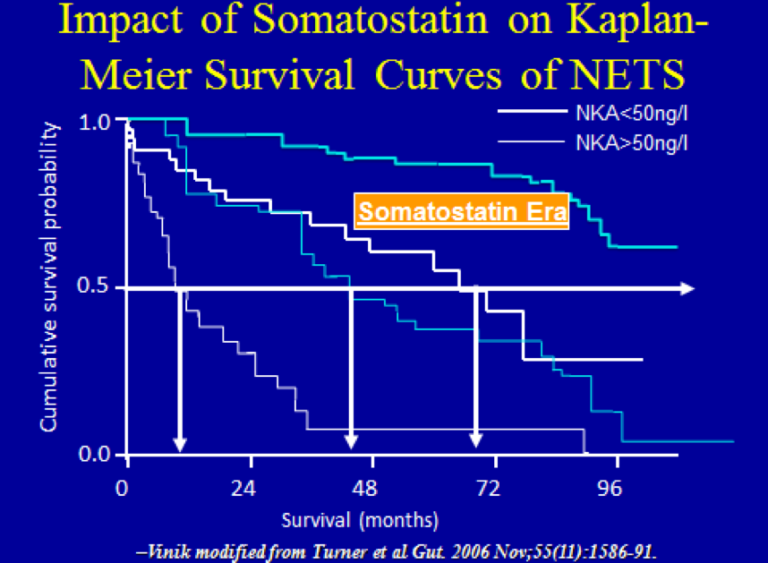 Impact of Somatostatin on Kaplan-Meier Survival Curves of NETS

NKA<50ng/l
NKA>50ng/l

Somatostatin Era

Cumulative survival probability

1.0
0.5
0.0

0
24
48
72
96

Survival (months)

–Vinik modified from Turner et al Gut. 2006 Nov;55(11):1586-91.